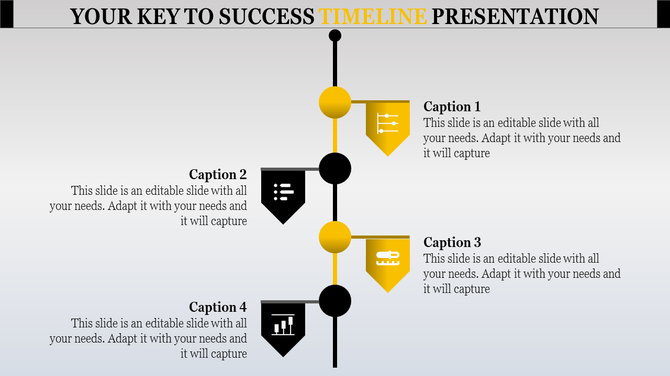 YOUR KEY TO SUCCESS TIMELINE PRESENTATION

Caption 1
This slide is an editable slide with all your needs. Adapt it with your needs and it will capture

Caption 2
This slide is an editable slide with all your needs. Adapt it with your needs and it will capture

Caption 3
This slide is an editable slide with all your needs. Adapt it with your needs and it will capture

Caption 4
This slide is an editable slide with all your needs. Adapt it with your needs and it will capture